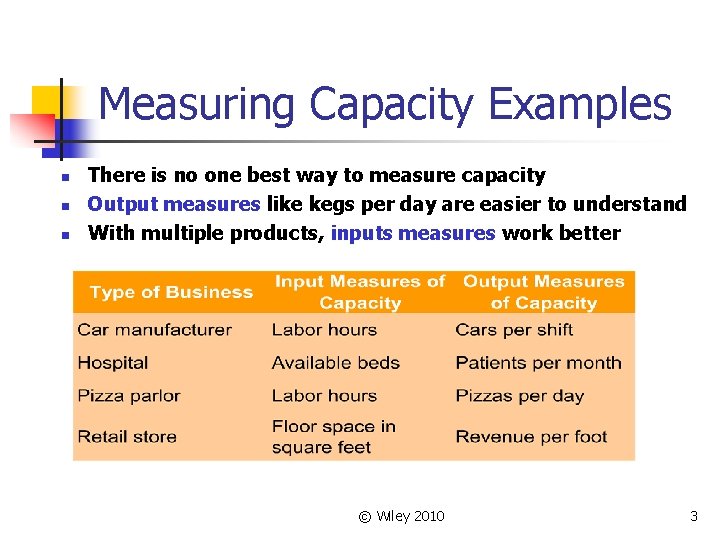 Measuring Capacity Examples

- There is no one best way to measure capacity
- Output measures like kegs per day are easier to understand
- With multiple products, inputs measures work better

| Type of Business | Input Measures of Capacity | Output Measures of Capacity |
|---|---|---|
| Car manufacturer | Labor hours | Cars per shift |
| Hospital | Available beds | Patients per month |
| Pizza parlor | Labor hours | Pizzas per day |
| Retail store | Floor space in square feet | Revenue per foot |

© Wiley 2010

3